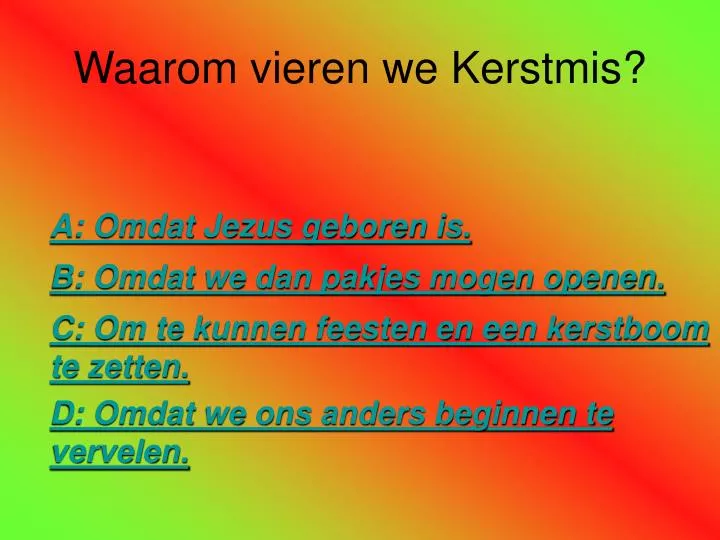 Waarom vieren we Kerstmis?

A: Omdat Jezus geboren is.

B: Omdat we dan pakjes mogen openen.

C: Om te kunnen feesten en een kerstboom te zetten.

D: Omdat we ons anders beginnen te vervelen.